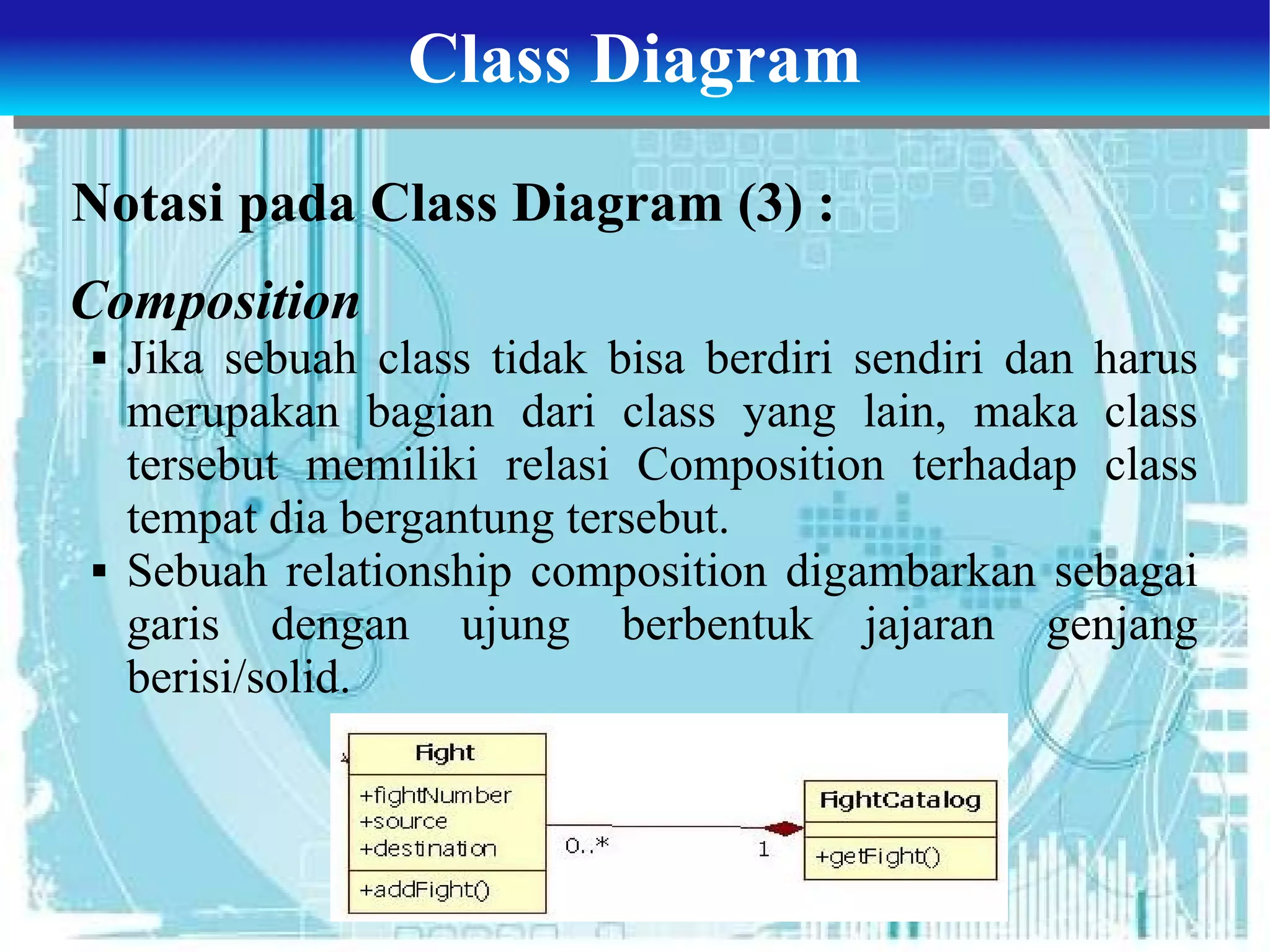 Class Diagram

Notasi pada Class Diagram (3) :

Composition

▪ Jika sebuah class tidak bisa berdiri sendiri dan harus merupakan bagian dari class yang lain, maka class tersebut memiliki relasi Composition terhadap class tempat dia bergantung tersebut.

▪ Sebuah relationship composition digambarkan sebagai garis dengan ujung berbentuk jajaran genjang berisi/solid.

Fight
+fightNumber
+source
+destination
+addFight()

0..*

1

FightCatalog
+getFight()